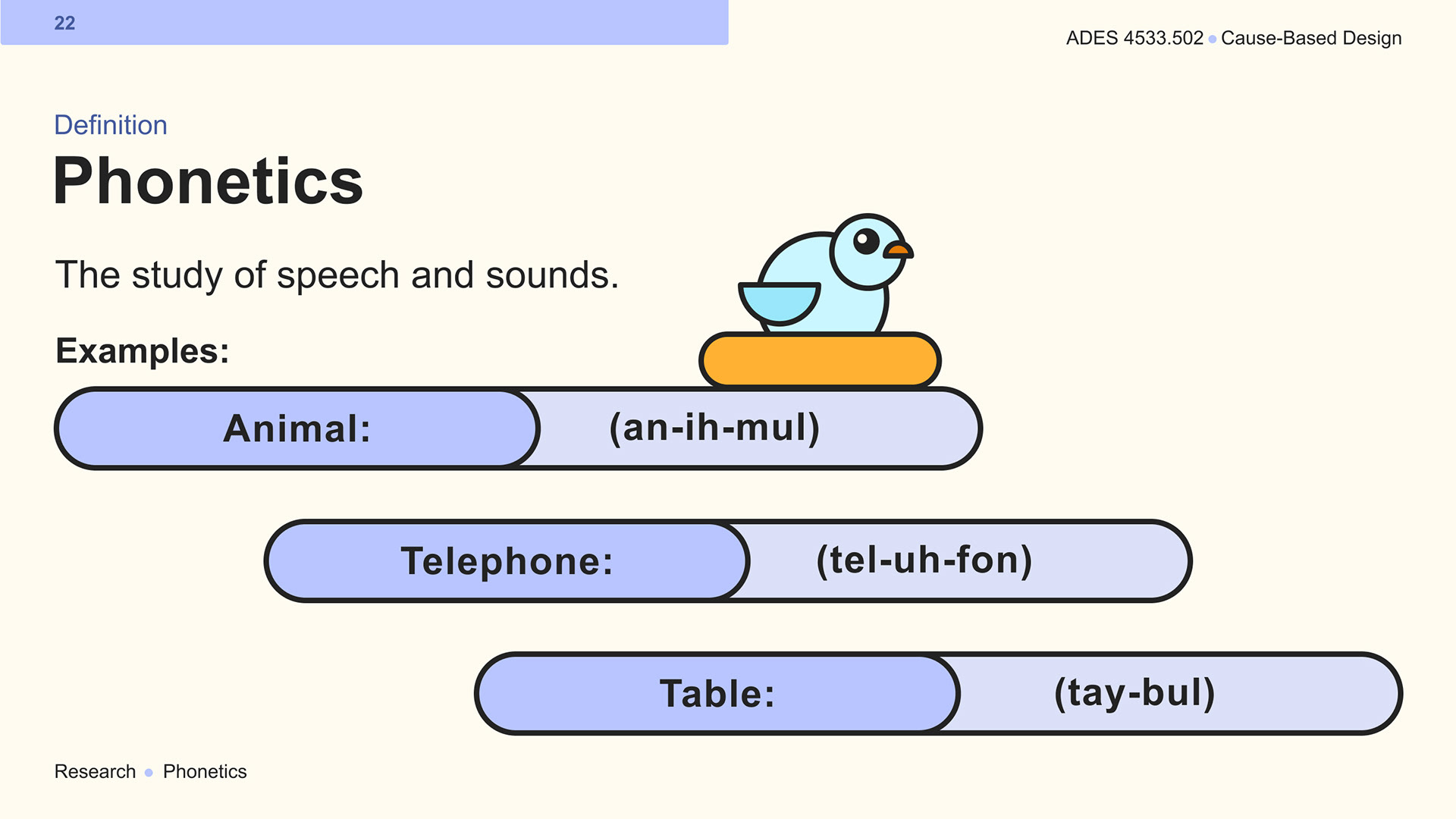 22

ADES 4533.502 • Cause-Based Design

Definition

Phonetics

The study of speech and sounds.

Examples:

Animal: (an-ih-mul)

Telephone: (tel-uh-fon)

Table: (tay-bul)

Research • Phonetics